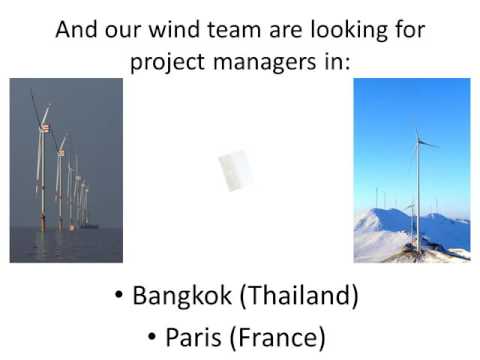 And our wind team are looking for project managers in:

• Bangkok (Thailand)
• Paris (France)